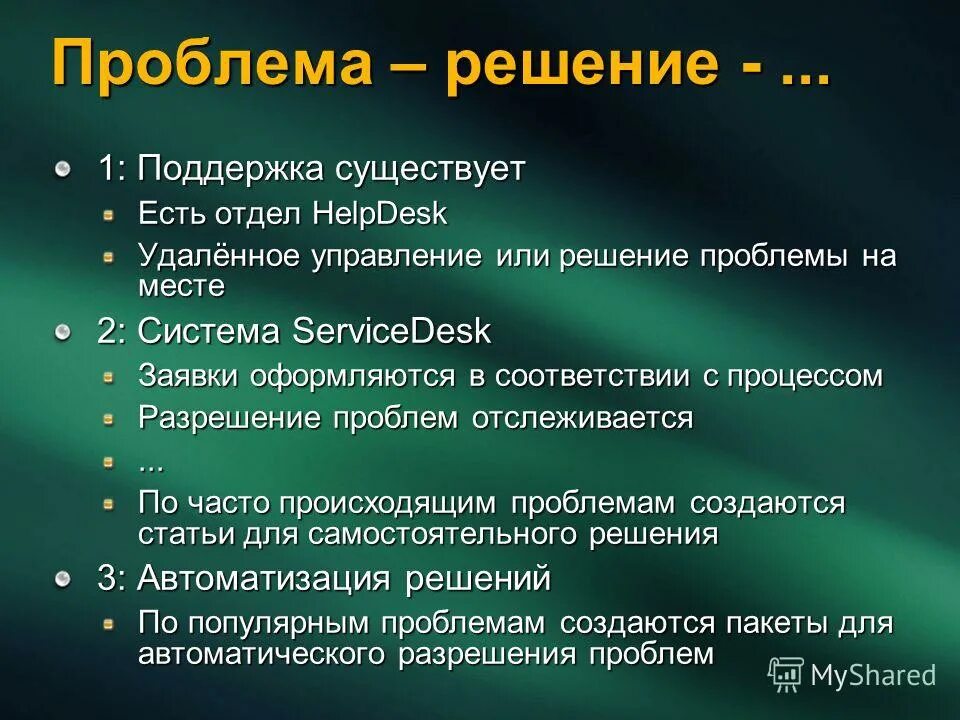 Проблема – решение - ...

1: Поддержка существует

Есть отдел HelpDesk

Удалённое управление или решение проблемы на месте

2: Система ServiceDesk

Заявки оформляются в соответствии с процессом

Разрешение проблем отслеживается

...

По часто происходящим проблемам создаются статьи для самостоятельного решения

3: Автоматизация решений

По популярным проблемам создаются пакеты для автоматического разрешения проблем

MyShared